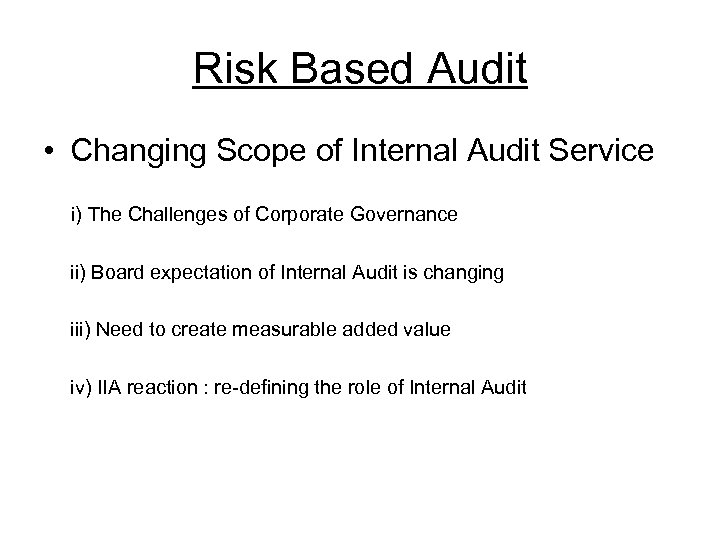 Risk Based Audit

• Changing Scope of Internal Audit Service

i) The Challenges of Corporate Governance

ii) Board expectation of Internal Audit is changing

iii) Need to create measurable added value

iv) IIA reaction : re-defining the role of Internal Audit